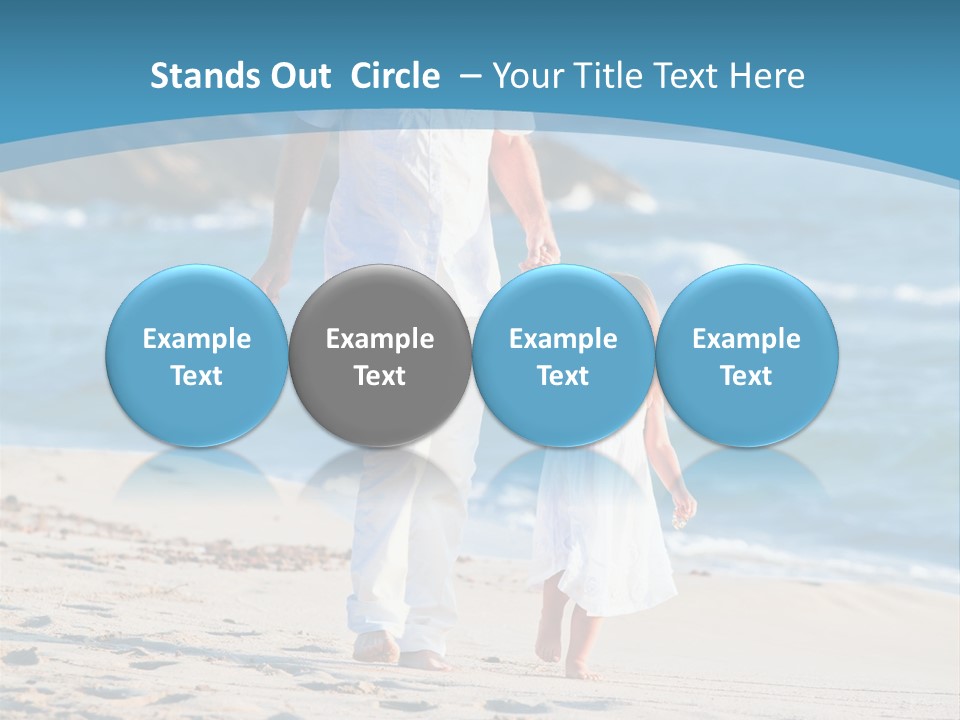 Stands Out Circle – Your Title Text Here

Example Text

Example Text

Example Text

Example Text